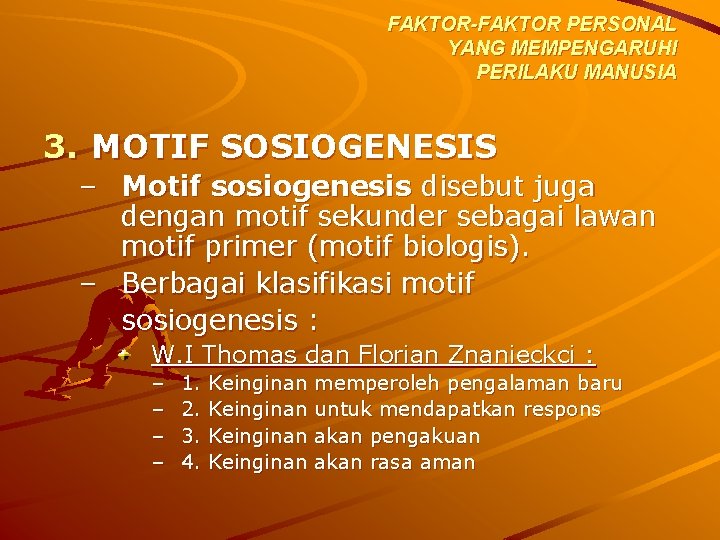 FAKTOR-FAKTOR PERSONAL YANG MEMPENGARUHI PERILAKU MANUSIA

3. MOTIF SOSIOGENESIS

– Motif sosiogenesis disebut juga dengan motif sekunder sebagai lawan motif primer (motif biologis).
– Berbagai klasifikasi motif sosiogenesis :
W.I Thomas dan Florian Znanieckci :
– 1. Keinginan memperoleh pengalaman baru
– 2. Keinginan untuk mendapatkan respons
– 3. Keinginan akan pengakuan
– 4. Keinginan akan rasa aman